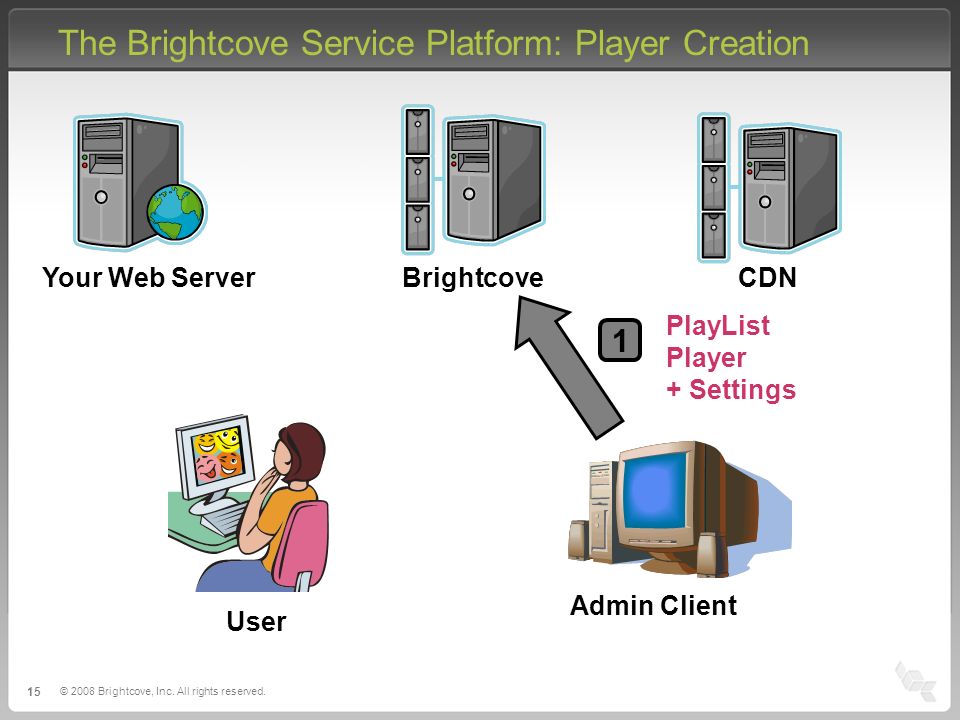 The Brightcove Service Platform: Player Creation

Your Web Server

Brightcove

CDN

1

PlayList
Player
+ Settings

User

Admin Client

15 © 2008 Brightcove, Inc. All rights reserved.